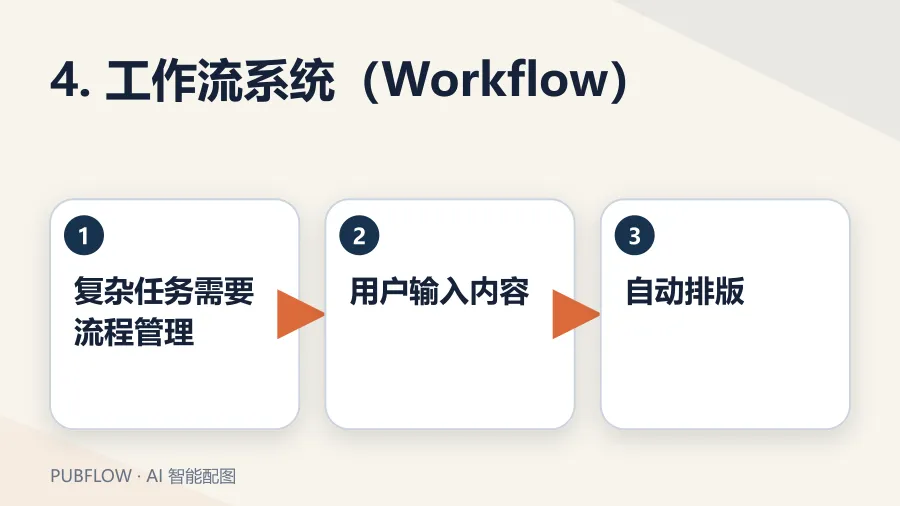 4. 工作流系统（Workflow）

1
复杂任务需要流程管理

2
用户输入内容

3
自动排版

PUBFLOW · AI 智能配图